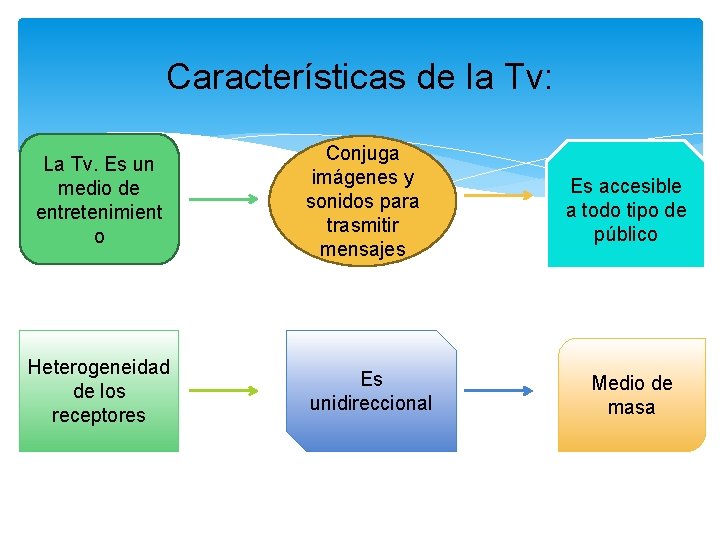 Características de la Tv:

La Tv. Es un medio de entretenimient o

Conjuga imágenes y sonidos para trasmitir mensajes

Es accesible a todo tipo de público

Heterogeneidad de los receptores

Es unidireccional

Medio de masa